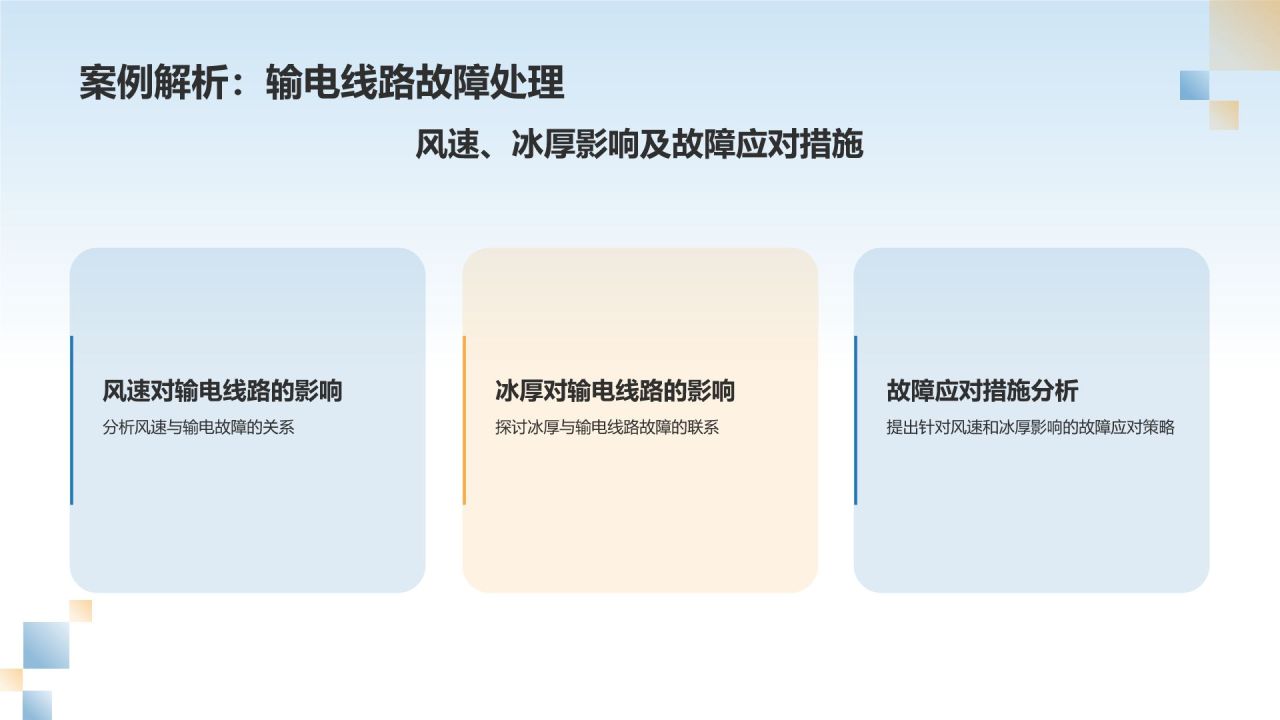 案例解析：输电线路故障处理

风速、冰厚影响及故障应对措施

风速对输电线路的影响

分析风速与输电故障的关系

冰厚对输电线路的影响

探讨冰厚与输电线路故障的联系

故障应对措施分析

提出针对风速和冰厚影响的故障应对策略